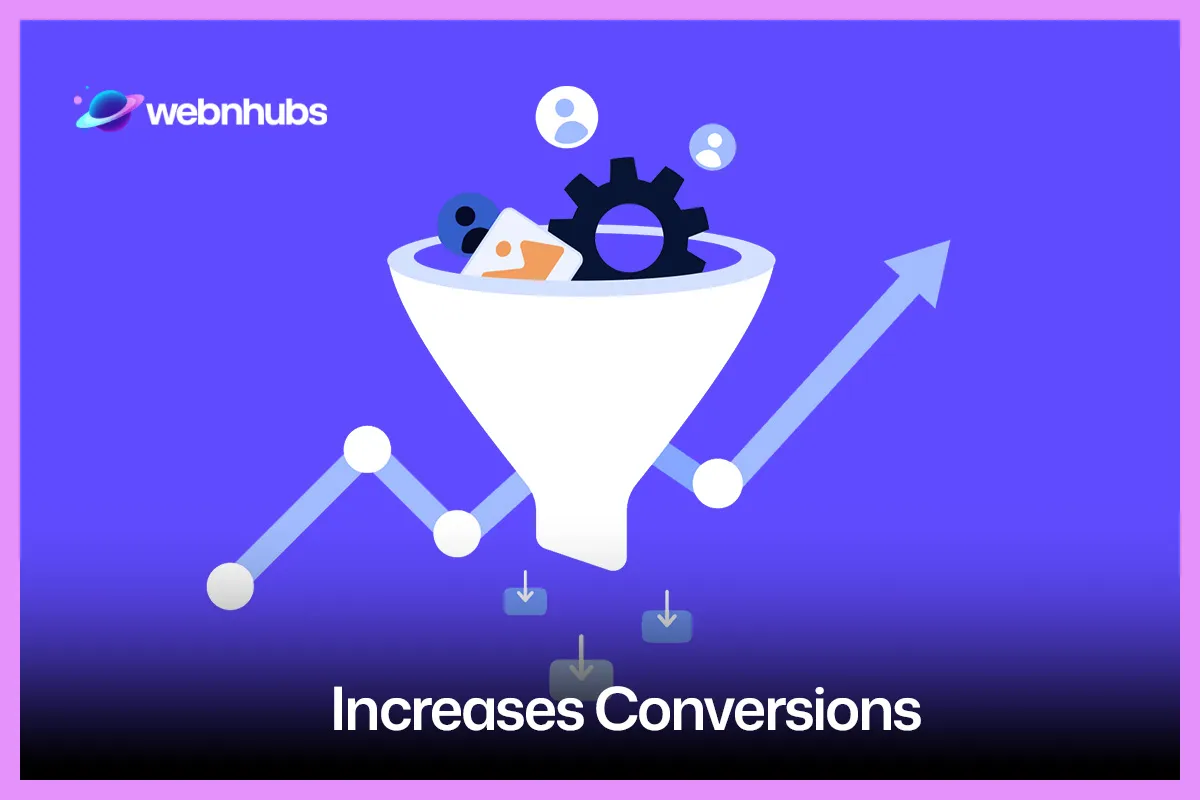 webnhubs

Increases Conversions